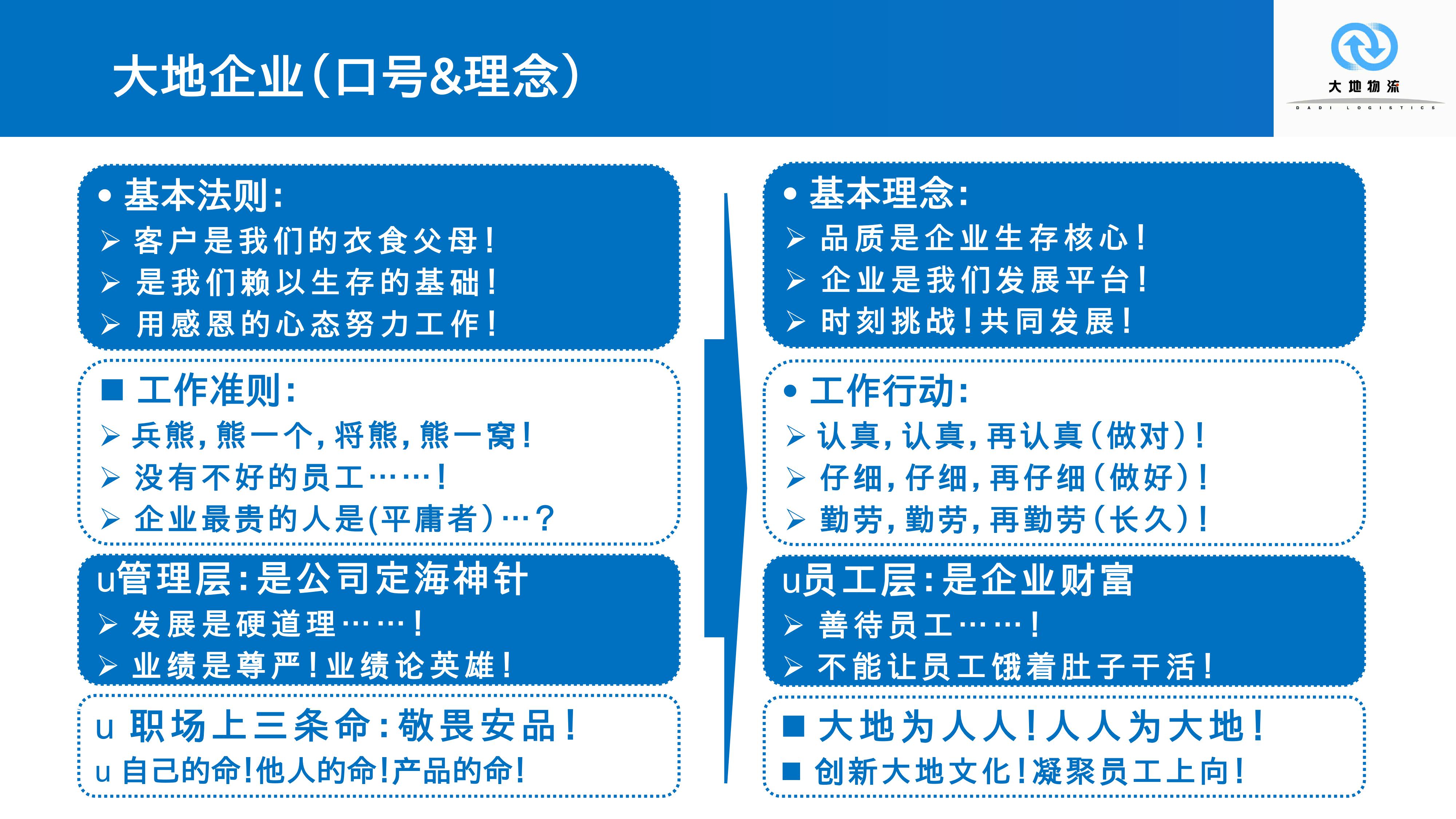 大地企业(口号&理念)

大地物流
DADI LOGISTICS

• 基本法则:
➢ 客户是我们的衣食父母!
➢ 是我们赖以生存的基础!
➢ 用感恩的心态努力工作!

■ 工作准则:
➢ 兵熊,熊一个,将熊,熊一窝!
➢ 没有不好的员工……!
➢ 企业最贵的人是(平庸者)…?

u管理层:是公司定海神针
➢ 发展是硬道理……!
➢ 业绩是尊严!业绩论英雄!

u 职场上三条命:敬畏安品!
u 自己的命!他人的命!产品的命!

• 基本理念:
➢ 品质是企业生存核心!
➢ 企业是我们发展平台!
➢ 时刻挑战!共同发展!

• 工作行动:
➢ 认真,认真,再认真(做对)!
➢ 仔细,仔细,再仔细(做好)!
➢ 勤劳,勤劳,再勤劳(长久)!

u员工层:是企业财富
➢ 善待员工……!
➢ 不能让员工饿着肚子干活!

■ 大地为人人!人人为大地!
■ 创新大地文化!凝聚员工上向!